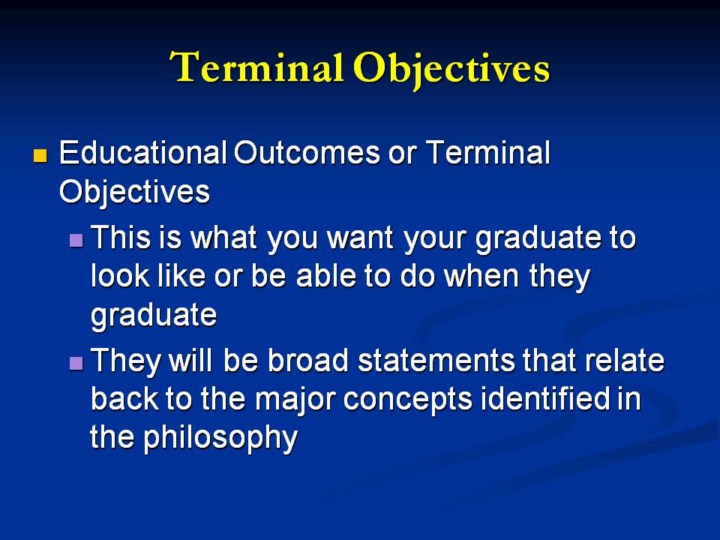 Terminal Objectives

Educational Outcomes or Terminal Objectives

This is what you want your graduate to look like or be able to do when they graduate

They will be broad statements that relate back to the major concepts identified in the philosophy